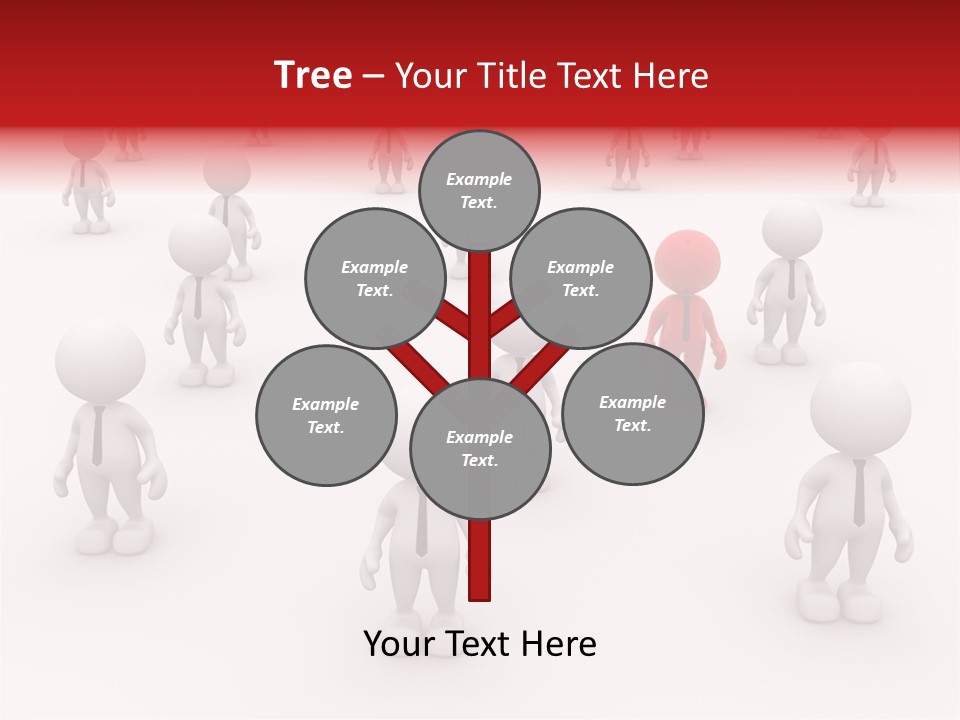 Tree – Your Title Text Here

Example Text.

Example Text.

Example Text.

Example Text.

Example Text.

Example Text.

Your Text Here